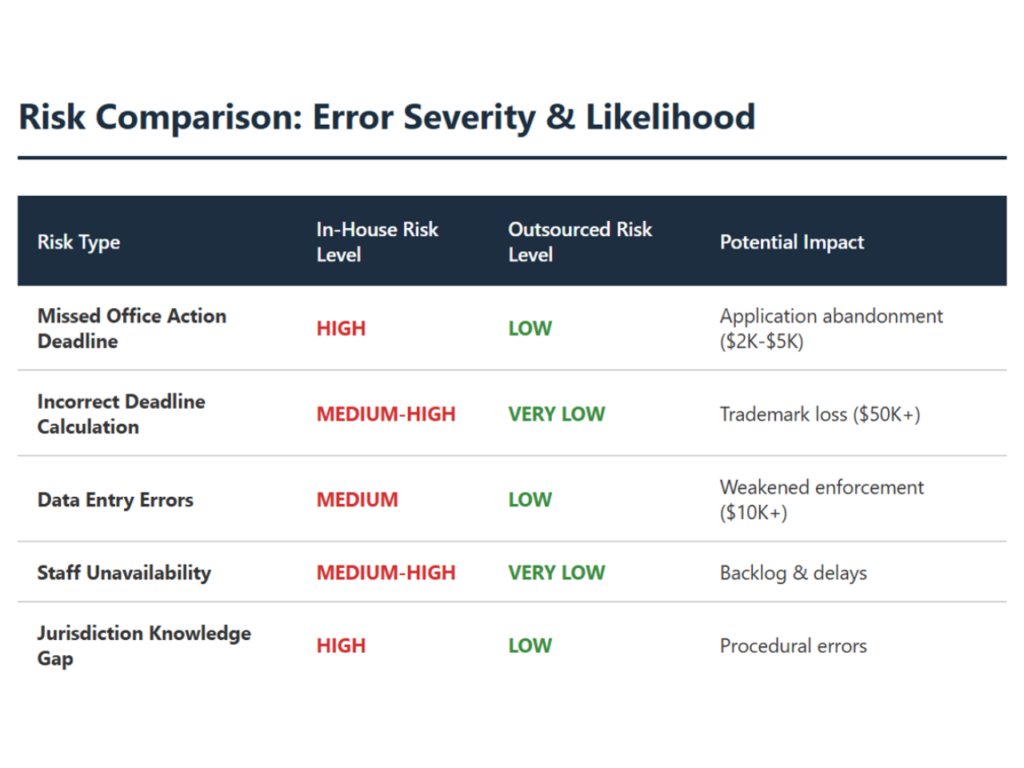 Risk Comparison: Error Severity & Likelihood

| Risk Type | In-House Risk Level | Outsourced Risk Level | Potential Impact |
|---|---|---|---|
| Missed Office Action Deadline | HIGH | LOW | Application abandonment (\$2K-\$5K) |
| Incorrect Deadline Calculation | MEDIUM-HIGH | VERY LOW | Trademark loss (\$50K+) |
| Data Entry Errors | MEDIUM | LOW | Weakened enforcement (\$10K+) |
| Staff Unavailability | MEDIUM-HIGH | VERY LOW | Backlog & delays |
| Jurisdiction Knowledge Gap | HIGH | LOW | Procedural errors |